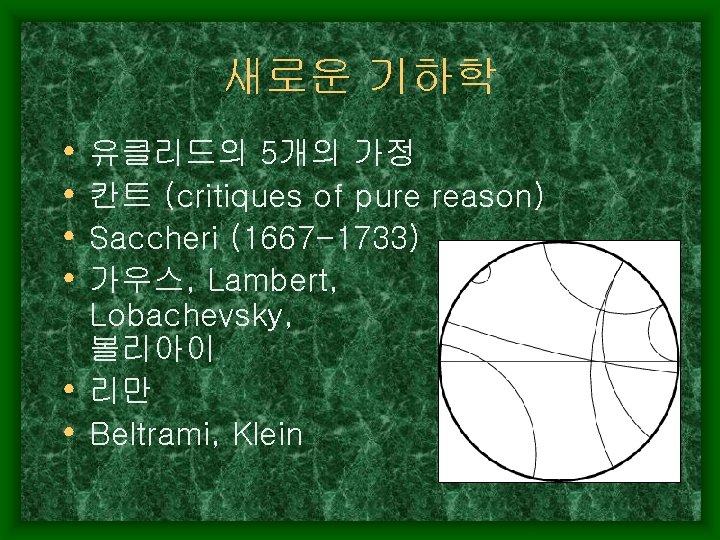 새로운 기하학

• 유클리드의 5개의 가정
• 칸트 (critiques of pure reason)
• Saccheri (1667-1733)
• 가우스, Lambert, Lobachevsky, 볼리아이
• 리만
• Beltrami, Klein